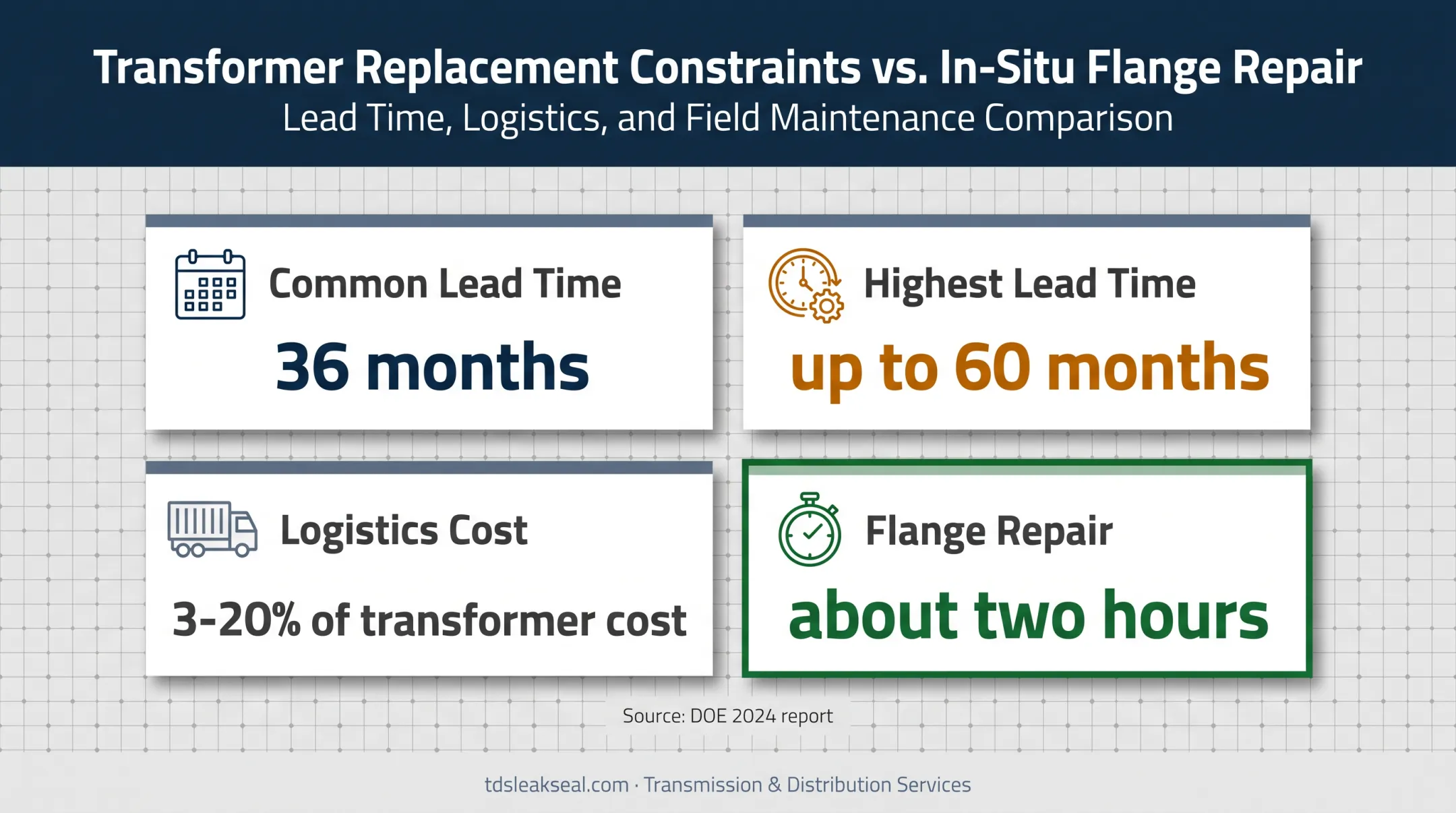 Transformer Replacement Constraints vs. In-Situ Flange Repair
Lead Time, Logistics, and Field Maintenance Comparison

Common Lead Time

36 months

Highest Lead Time

up to 60 months

Logistics Cost

3-20% of transformer cost

Flange Repair

about two hours

Source: DOE 2024 report

tdsleakseal.com · Transmission & Distribution Services